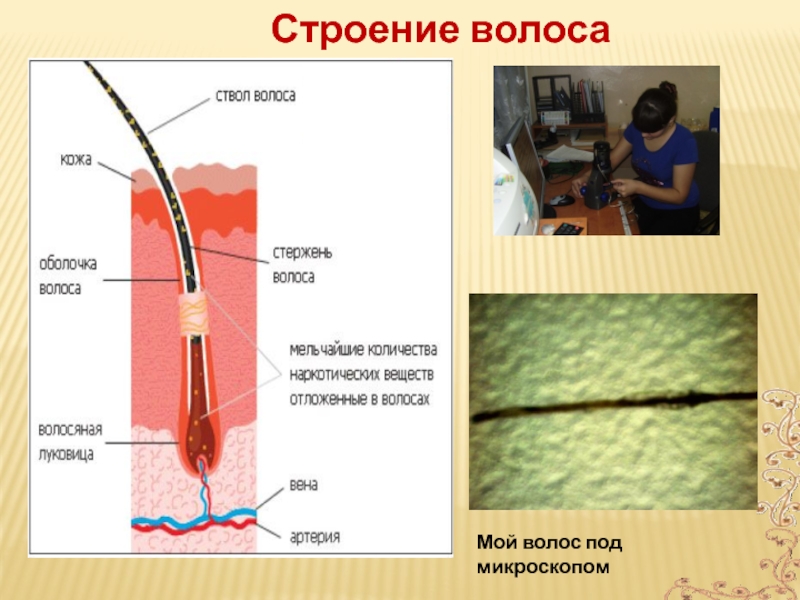 Строение волоса

ствол волоса

кожа

оболочка волоса

стержень волоса

мельчайшие количества наркотических веществ отложенные в волосах

волосяная луковица

вена

артерия

Мой волос под микроскопом